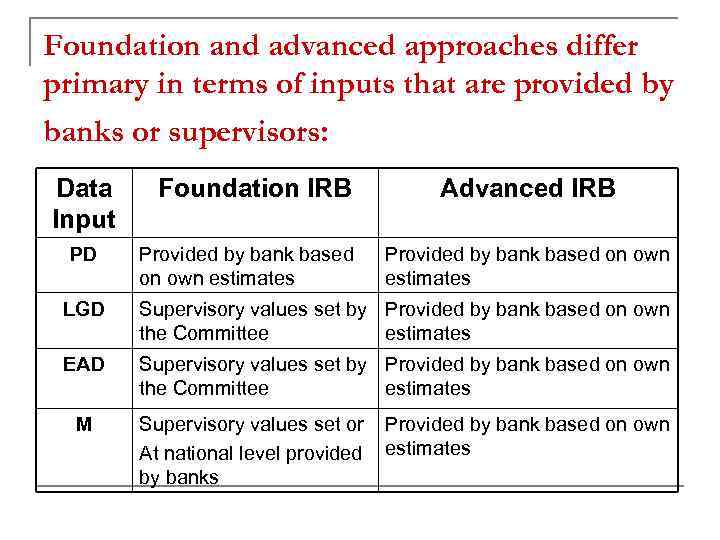 Foundation and advanced approaches differ primary in terms of inputs that are provided by banks or supervisors:

| Data Input | Foundation IRB | Advanced IRB |
|---|---|---|
| PD | Provided by bank based on own estimates | Provided by bank based on own estimates |
| LGD | Supervisory values set by the Committee | Provided by bank based on own estimates |
| EAD | Supervisory values set by the Committee | Provided by bank based on own estimates |
| M | Supervisory values set or At national level provided by banks | Provided by bank based on own estimates |